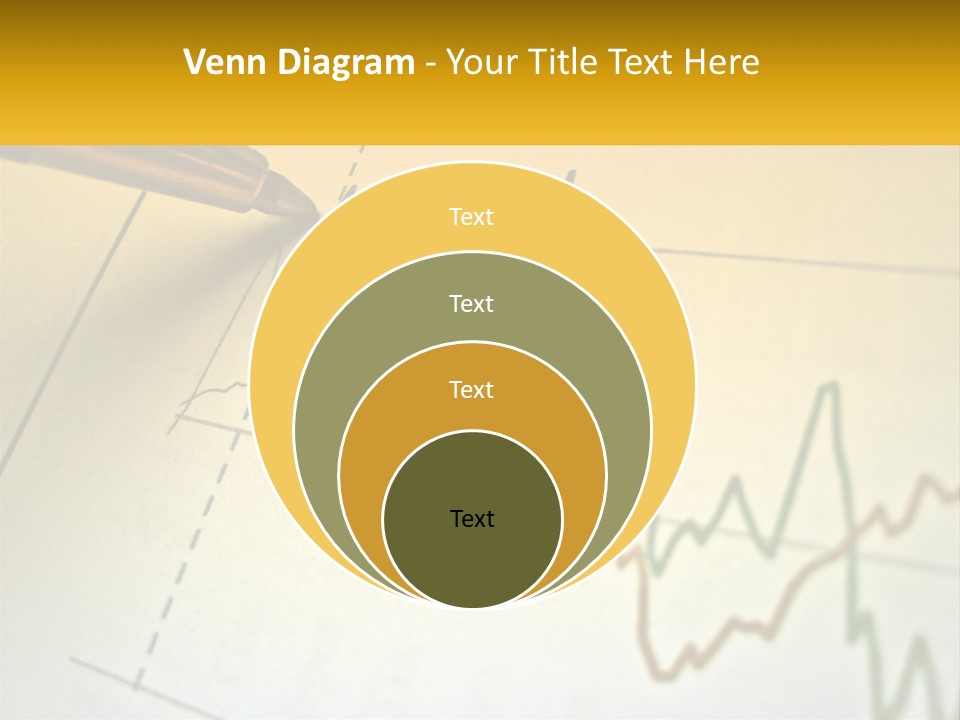 Venn Diagram - Your Title Text Here

Text

Text

Text

Text